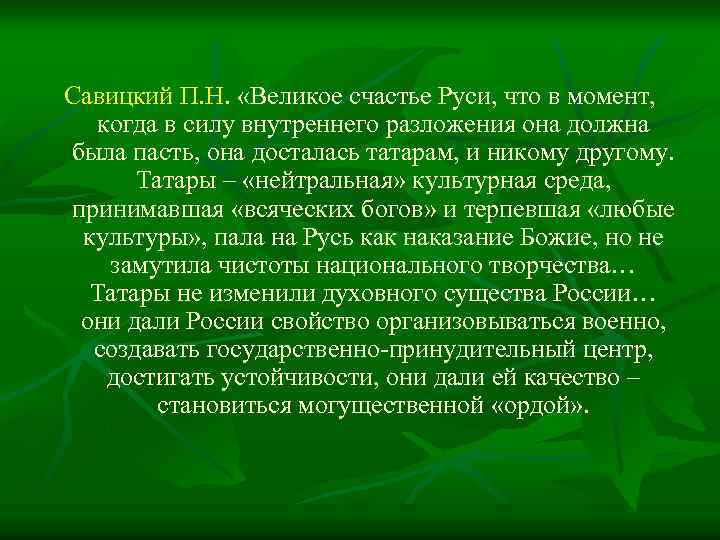 Савицкий П.Н. «Великое счастье Руси, что в момент, когда в силу внутреннего разложения она должна была пасть, она досталась татарам, и никому другому. Татары – «нейтральная» культурная среда, принимавшая «всяческих богов» и терпевшая «любые культуры», пала на Русь как наказание Божие, но не замутила чистоты национального творчества… Татары не изменили духовного существа России… они дали России свойство организовываться военно, создавать государственно-принудительный центр, достигать устойчивости, они дали ей качество – становиться могущественной «ордой».